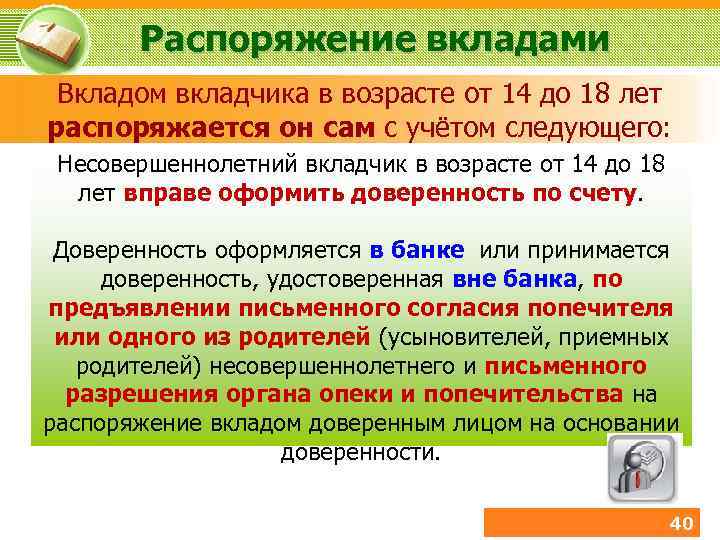 Распоряжение вкладами

Вкладом вкладчика в возрасте от 14 до 18 лет распоряжается он сам с учётом следующего:

Несовершеннолетний вкладчик в возрасте от 14 до 18 лет вправе оформить доверенность по счету.

Доверенность оформляется в банке или принимается доверенность, удостоверенная вне банка, по предъявлении письменного согласия попечителя или одного из родителей (усыновителей, приемных родителей) несовершеннолетнего и письменного разрешения органа опеки и попечительства на распоряжение вкладом доверенным лицом на основании доверенности.

40